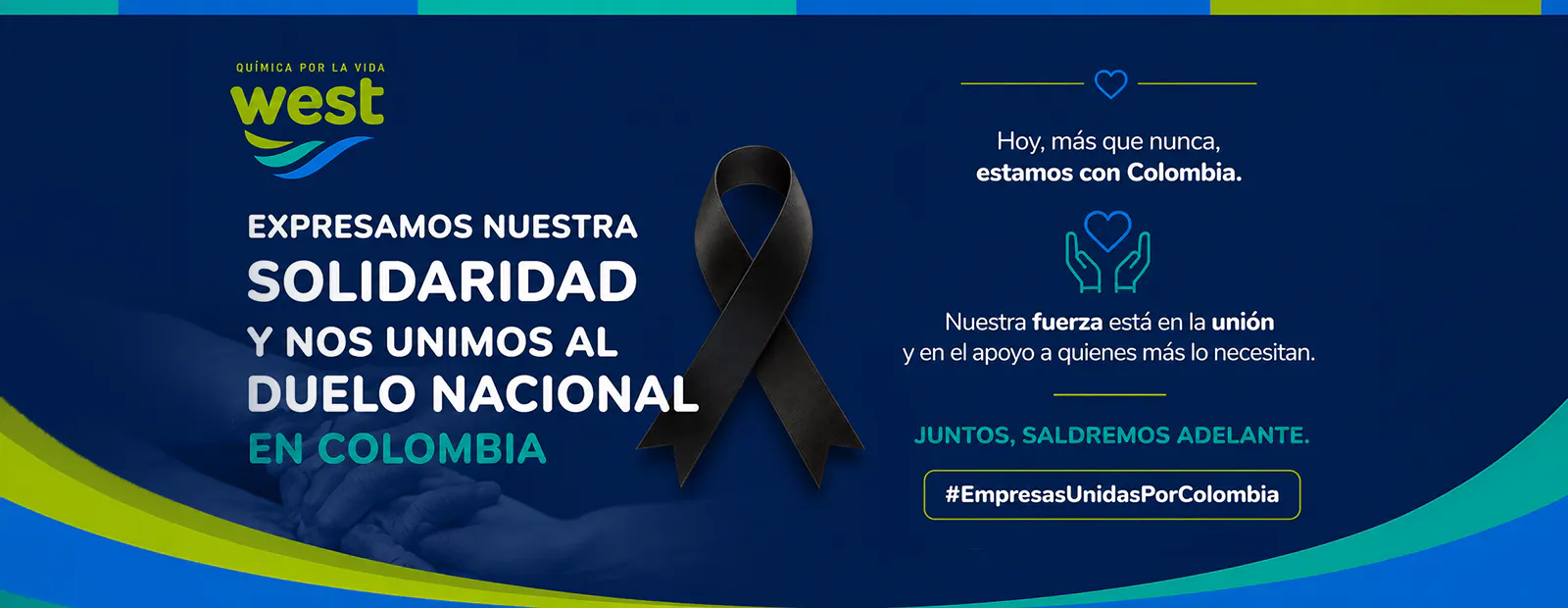 QUÍMICA POR LA VIDA
west

EXPRESAMOS NUESTRA SOLIDARIDAD Y NOS UNIMOS AL DUELO NACIONAL EN COLOMBIA

Hoy, más que nunca, estamos con Colombia.

Nuestra fuerza está en la unión y en el apoyo a quienes más lo necesitan.

JUNTOS, SALDREMOS ADELANTE.

#EmpresasUnidasPorColombia